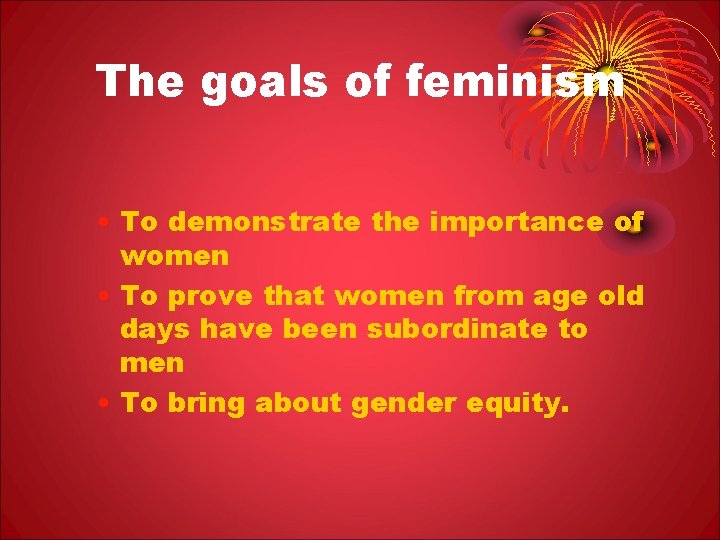 The goals of feminism

• To demonstrate the importance of women
• To prove that women from age old days have been subordinate to men
• To bring about gender equity.